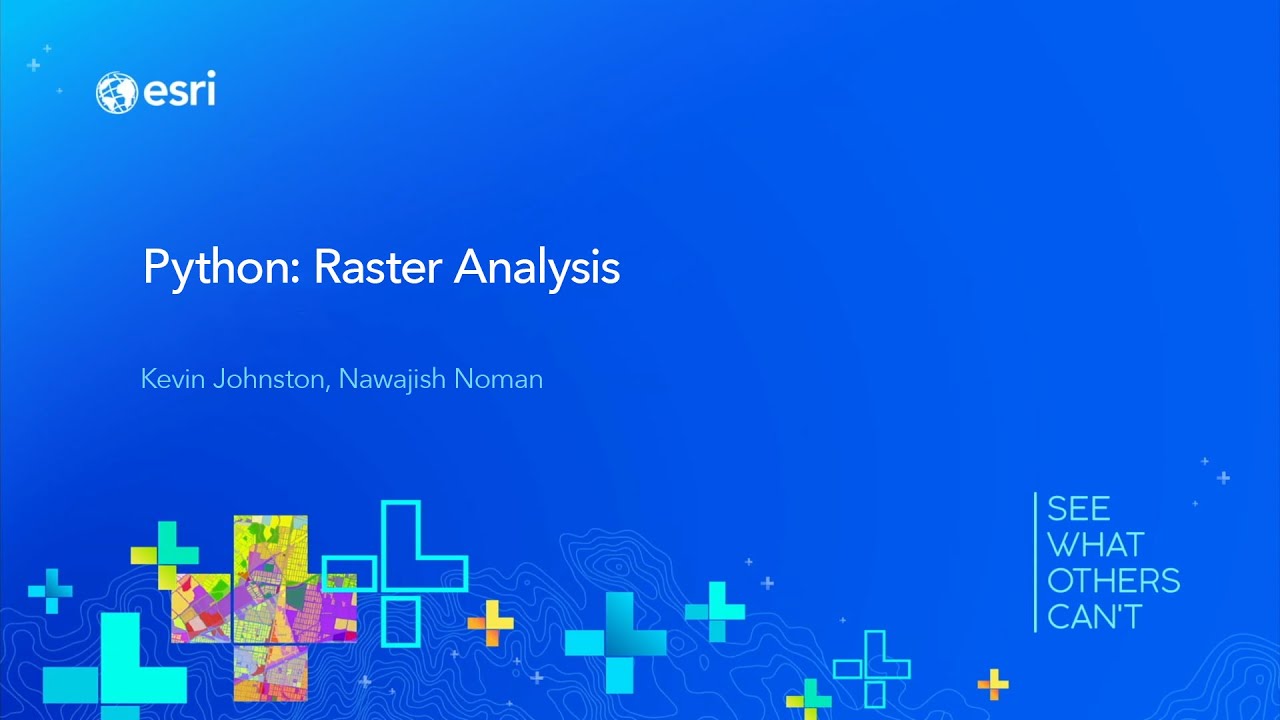 esri

Python: Raster Analysis

Kevin Johnston, Nawajish Noman

SEE
WHAT
OTHERS
CAN'T